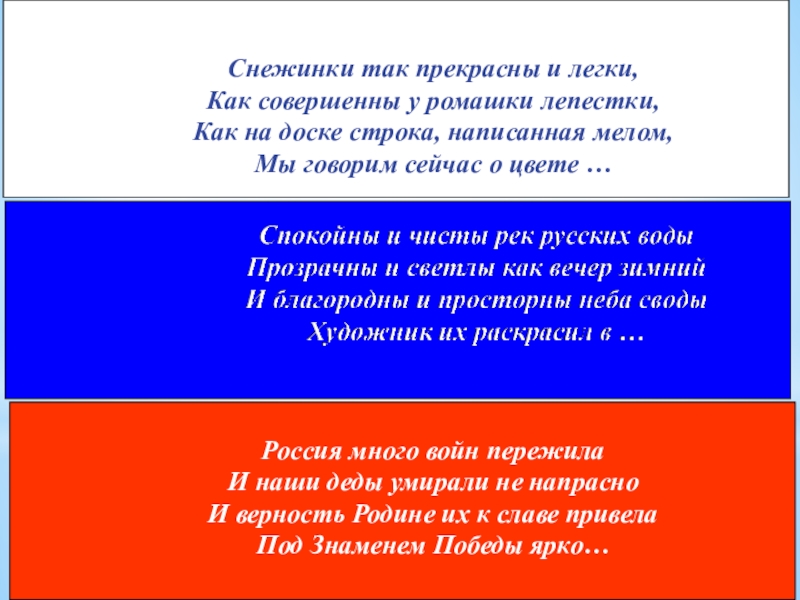 Снежинки так прекрасны и легки,
Как совершенны у ромашки лепестки,
Как на доске строка, написанная мелом,
Мы говорим сейчас о цвете …

Спокойны и чисты рек русских воды
Прозрачны и светлы как вечер зимний
И благородны и просторны неба своды
Художник их раскрасил в …

Россия много войн пережила
И наши деды умирали не напрасно
И верность Родине их к славе привела
Под Знаменем Победы ярко…